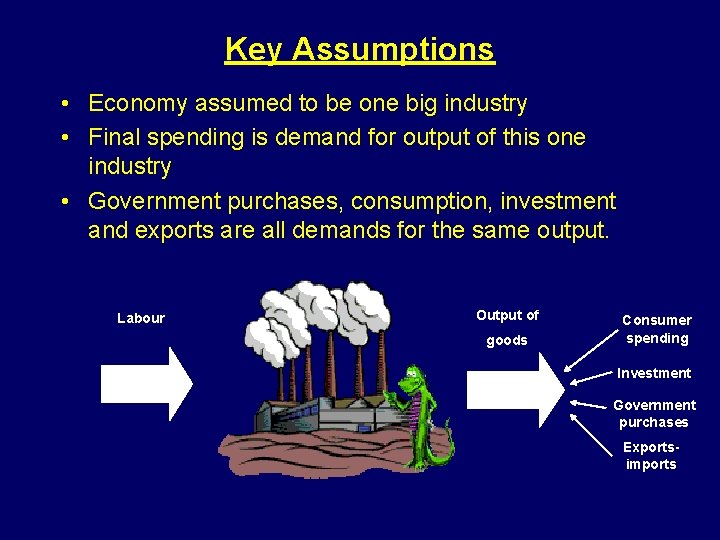 Key Assumptions

• Economy assumed to be one big industry
• Final spending is demand for output of this one industry
• Government purchases, consumption, investment and exports are all demands for the same output.

Labour

Output of goods

Consumer spending

Investment

Government purchases

Exports-imports